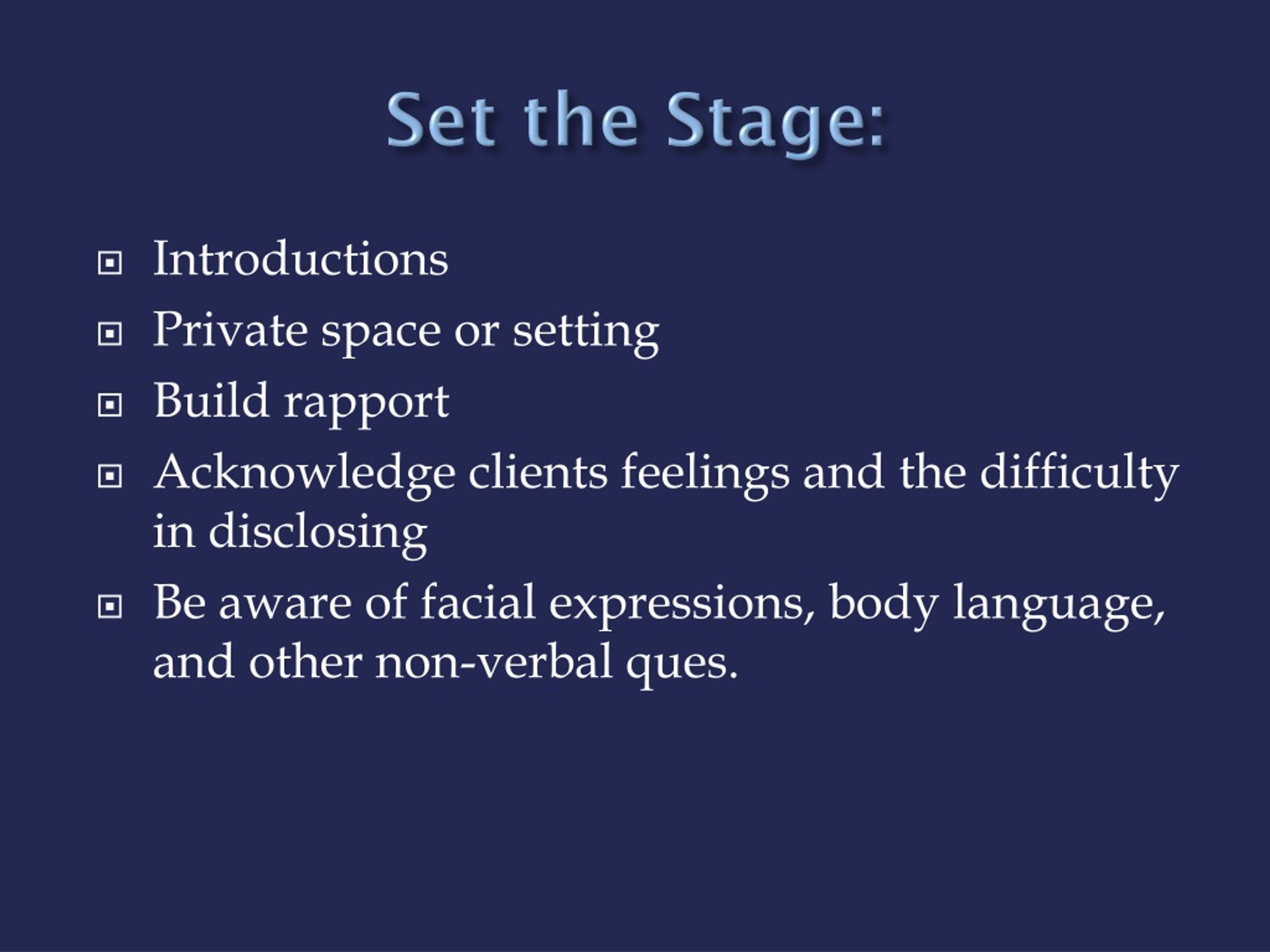 Set the Stage:

- Introductions
- Private space or setting
- Build rapport
- Acknowledge clients feelings and the difficulty in disclosing
- Be aware of facial expressions, body language, and other non-verbal ques.